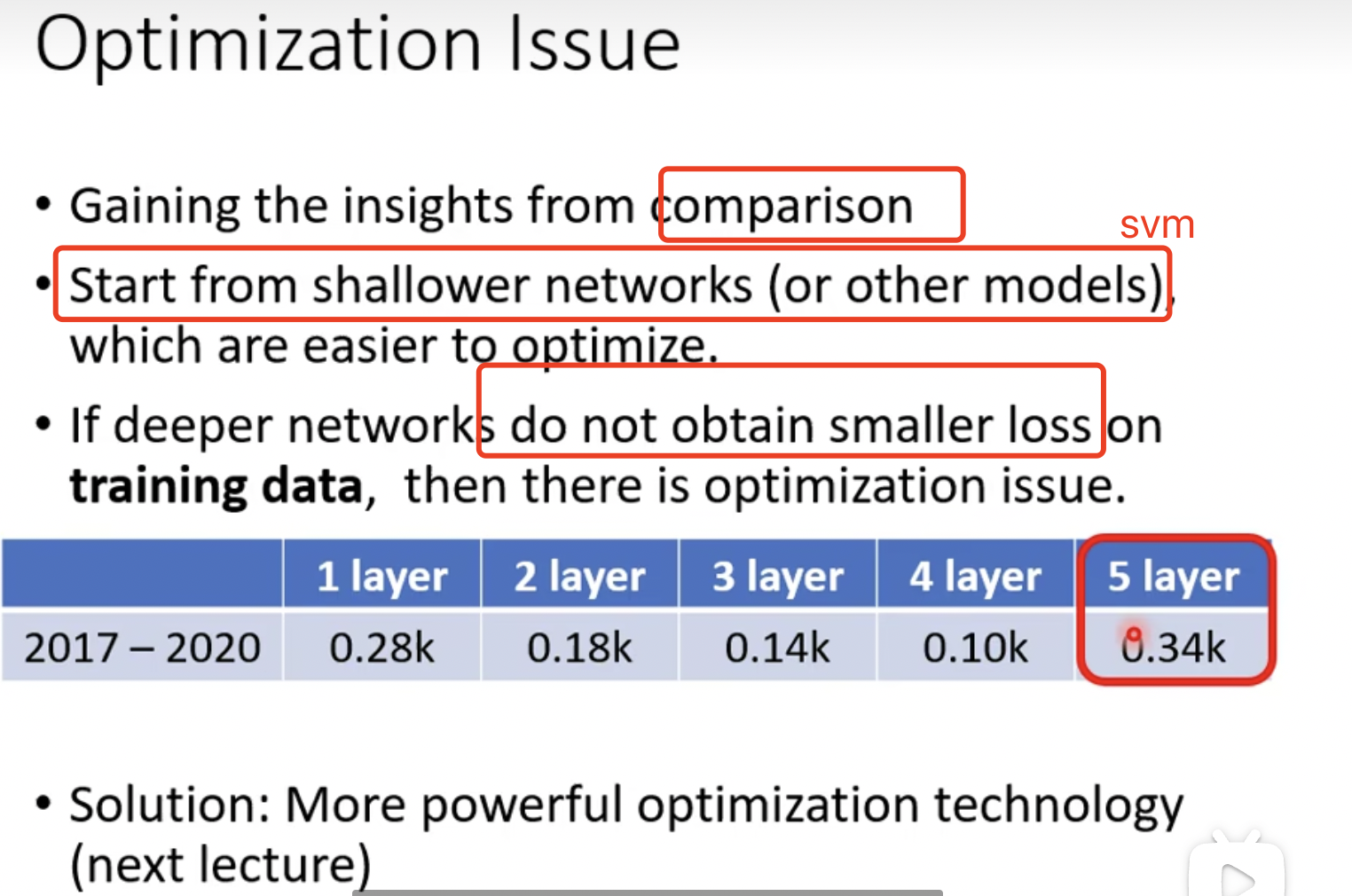 Optimization Issue

• Gaining the insights from comparison

svm

• Start from shallower networks (or other models), which are easier to optimize.

• If deeper networks do not obtain smaller loss on **training data**, then there is optimization issue.

| | 1 layer | 2 layer | 3 layer | 4 layer | 5 layer |
|---|---|---|---|---|---|
| 2017 – 2020 | 0.28k | 0.18k | 0.14k | 0.10k | 0.34k |

• Solution: More powerful optimization technology (next lecture)